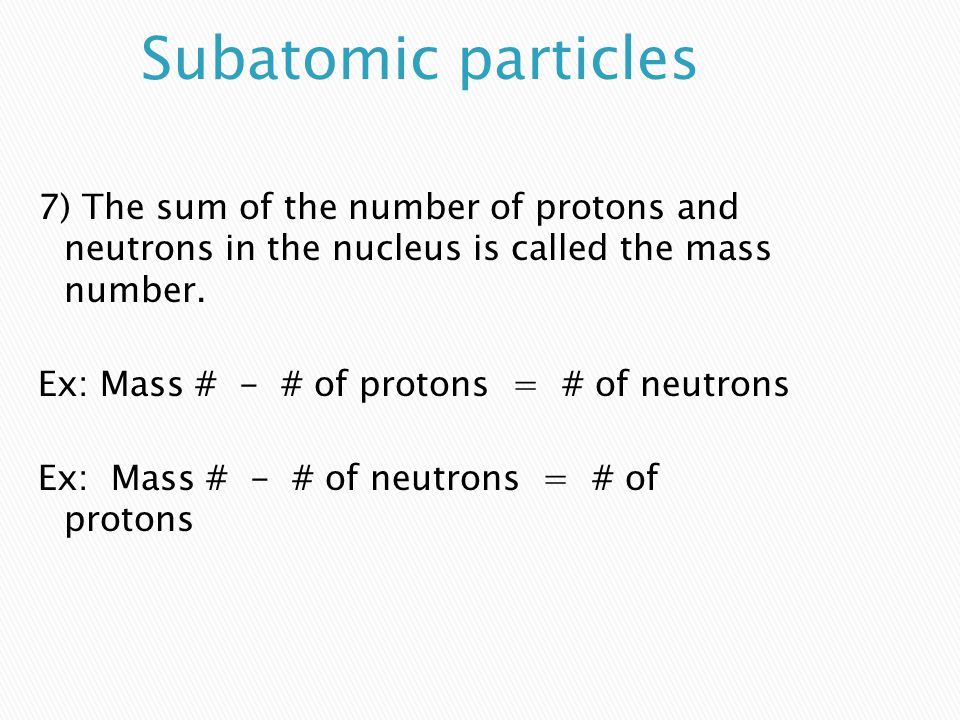 Subatomic particles

7) The sum of the number of protons and neutrons in the nucleus is called the mass number.

Ex: Mass # – # of protons = # of neutrons

Ex: Mass # – # of neutrons = # of protons